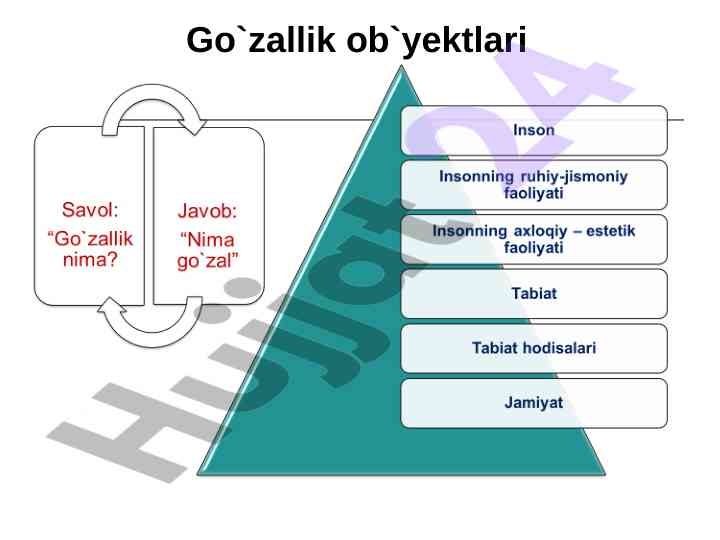 Go`zallik ob`yektlari

Savol: “Go`zallik nima?

Javob: “Nima go`zal”

Inson

Insonning ruhiy-jismoniy faoliyati

Insonning axloqiy – estetik faoliyati

Tabiat

Tabiat hodisalari

Jamiyat

Hujjat24